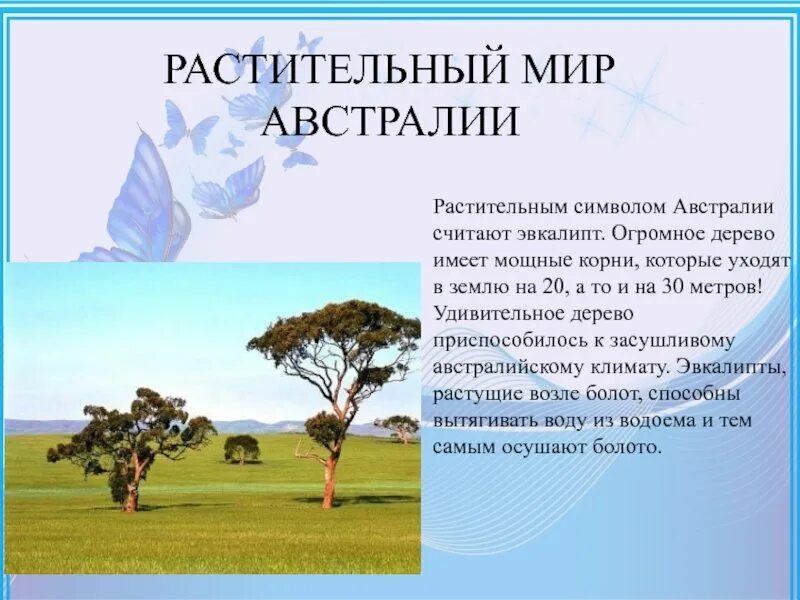 РАСТИТЕЛЬНЫЙ МИР АВСТРАЛИИ

Растительным символом Австралии считают эвкалипт. Огромное дерево имеет мощные корни, которые уходят в землю на 20, а то и на 30 метров! Удивительное дерево приспособилось к засушливому австралийскому климату. Эвкалипты, растущие возле болот, способны вытягивать воду из водоема и тем самым осушают болото.